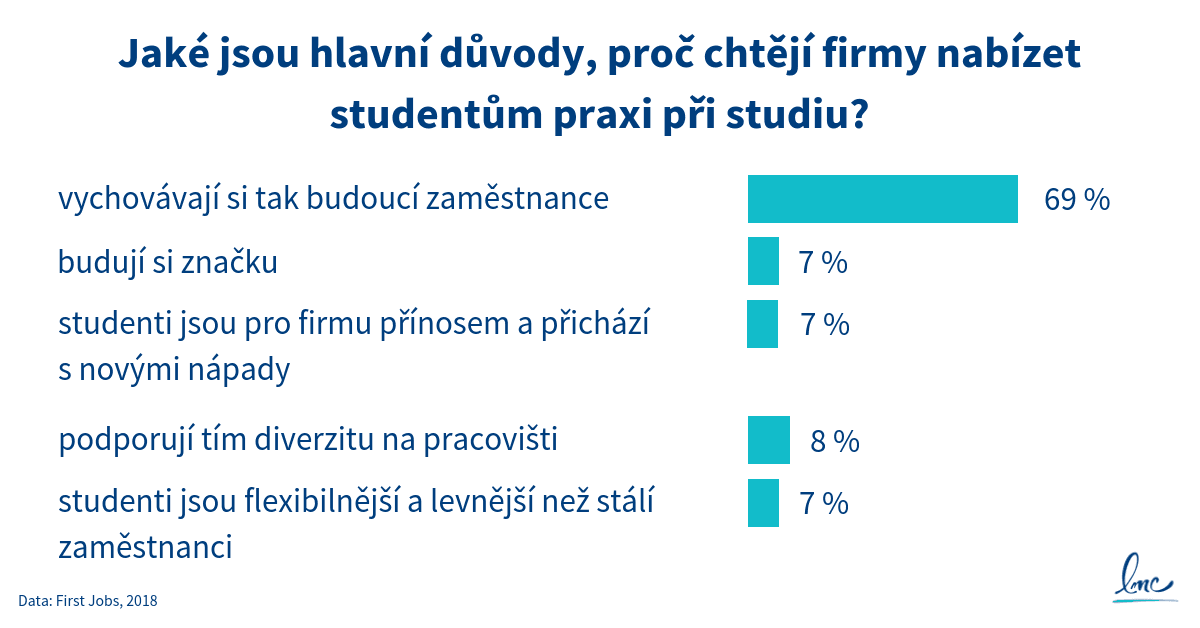 Jaké jsou hlavní důvody, proč chtějí firmy nabízet studentům praxi při studiu?

vychovávají si tak budoucí zaměstnance 69 %

budují si značku 7 %

studenti jsou pro firmu přínosem a přichází s novými nápady 7 %

podporují tím diverzitu na pracovišti 8 %

studenti jsou flexibilnější a levnější než stálí zaměstnanci 7 %

Data: First Jobs, 2018

lmc